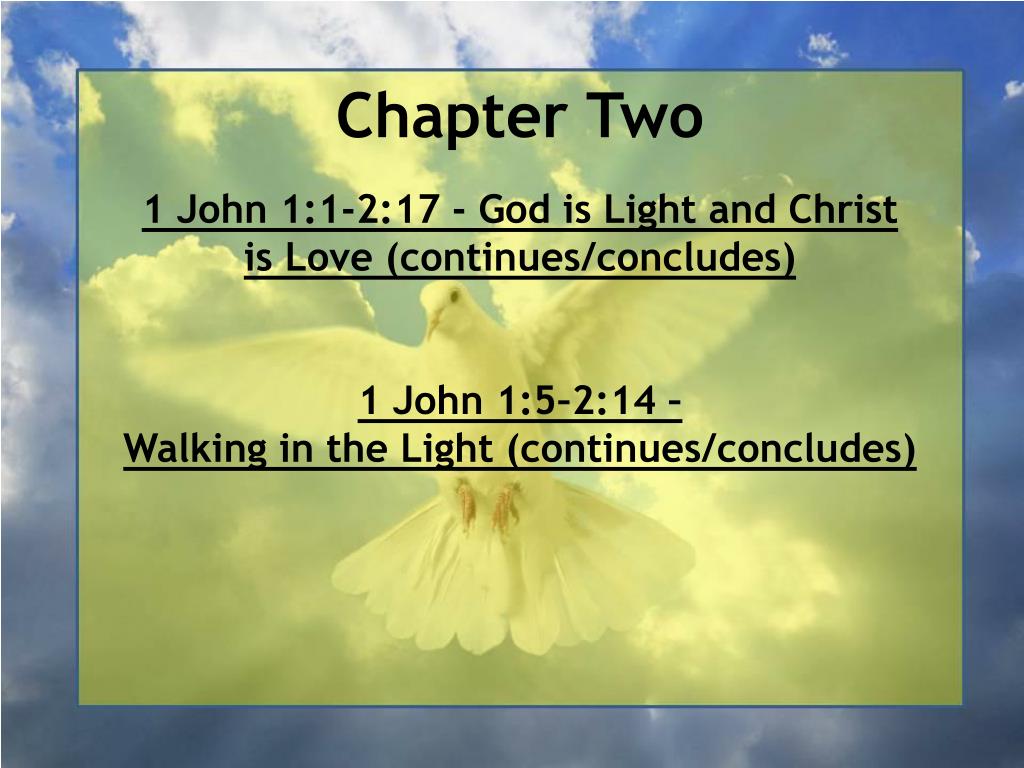 Chapter Two

1 John 1:1-2:17 - God is Light and Christ is Love (continues/concludes)

1 John 1:5–2:14 –
Walking in the Light (continues/concludes)